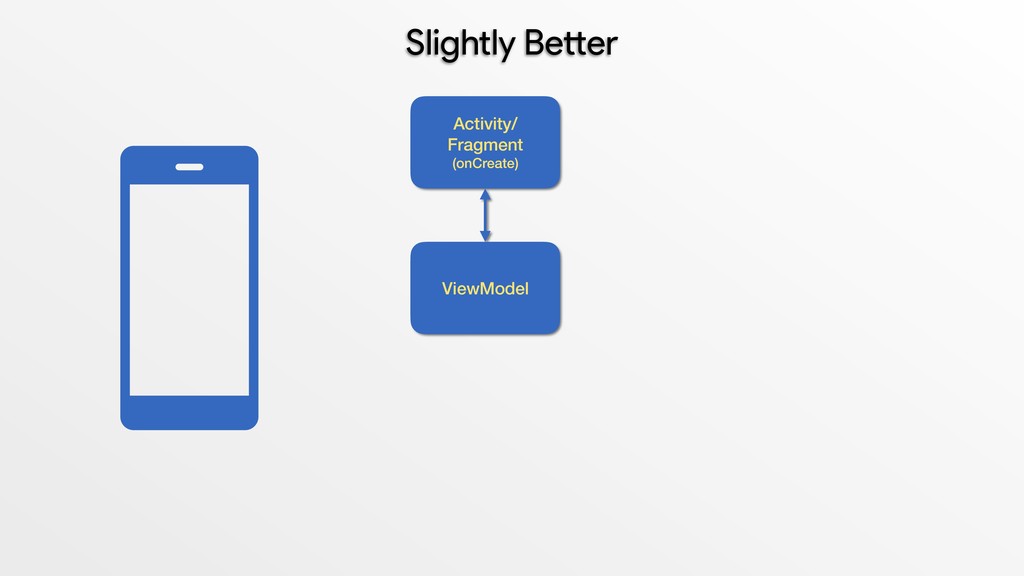 Slightly Better

Activity/
Fragment
(onCreate)

ViewModel